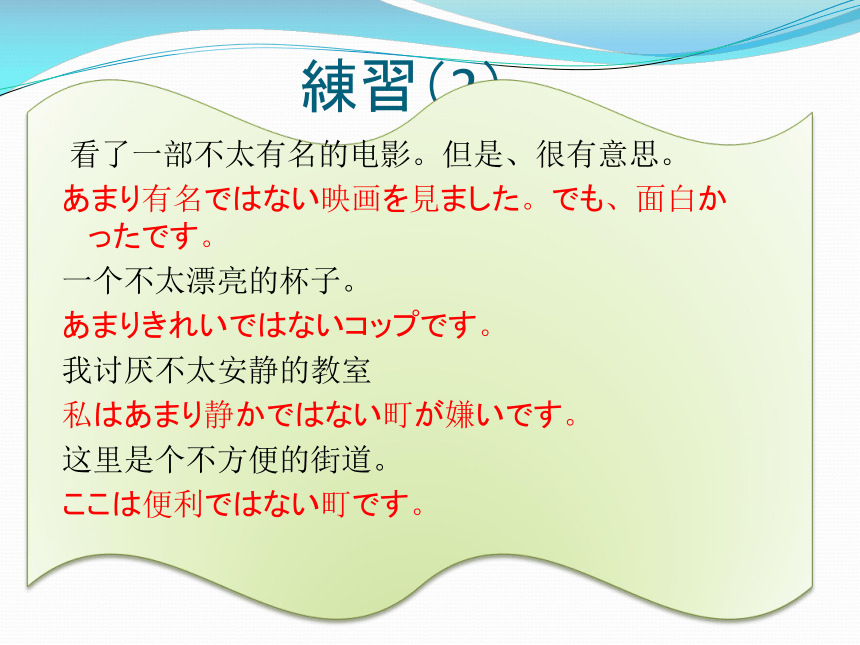 練習(2)

看了一部不太有名的电影。但是、很有意思。

あまり有名ではない映画を見ました。でも、面白かったです。

一个不太漂亮的杯子。

あまりきれいではないコップです。

我讨厌不太安静的教室

私はあまり静かではない町が嫌いです。

这里是个不方便的街道。

ここは便利ではない町です。